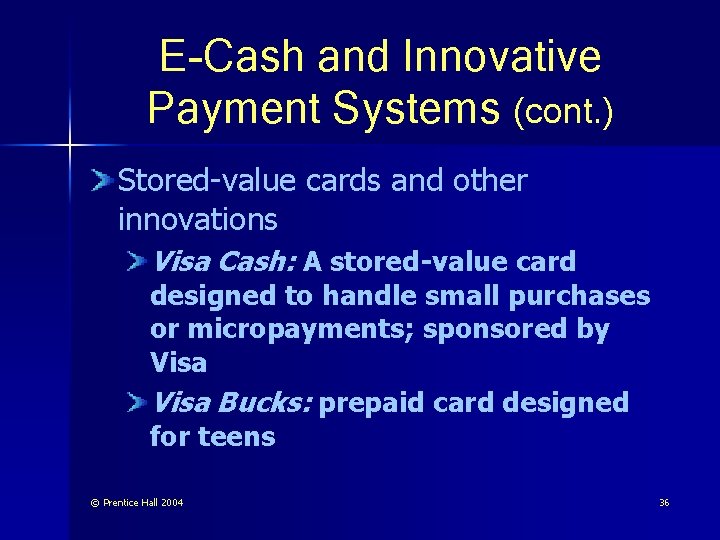 E-Cash and Innovative Payment Systems (cont.)

Stored-value cards and other innovations

Visa Cash: A stored-value card designed to handle small purchases or micropayments; sponsored by Visa

Visa Bucks: prepaid card designed for teens

© Prentice Hall 2004

36